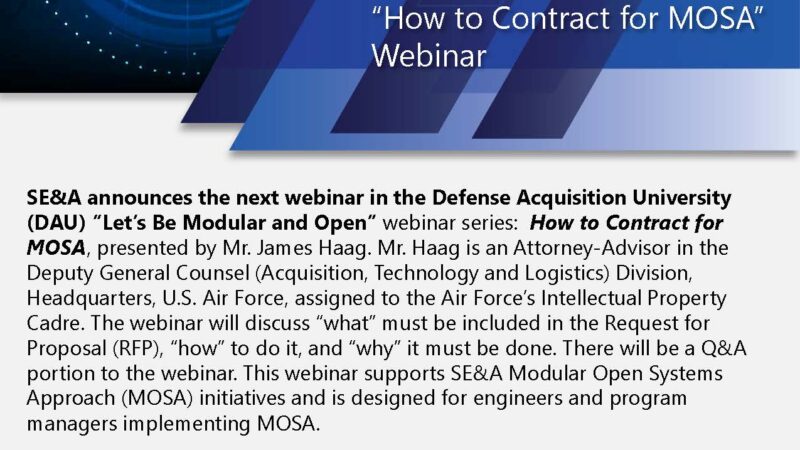 "How to Contract for MOSA" Webinar

SE&A announces the next webinar in the Defense Acquisition University (DAU) "Let's Be Modular and Open" webinar series: How to Contract for MOSA, presented by Mr. James Haag. Mr. Haag is an Attorney-Advisor in the Deputy General Counsel (Acquisition, Technology and Logistics) Division, Headquarters, U.S. Air Force, assigned to the Air Force's Intellectual Property Cadre. The webinar will discuss "what" must be included in the Request for Proposal (RFP), "how" to do it, and "why" it must be done. There will be a Q&A portion to the webinar. This webinar supports SE&A Modular Open Systems Approach (MOSA) initiatives and is designed for engineers and program managers implementing MOSA.